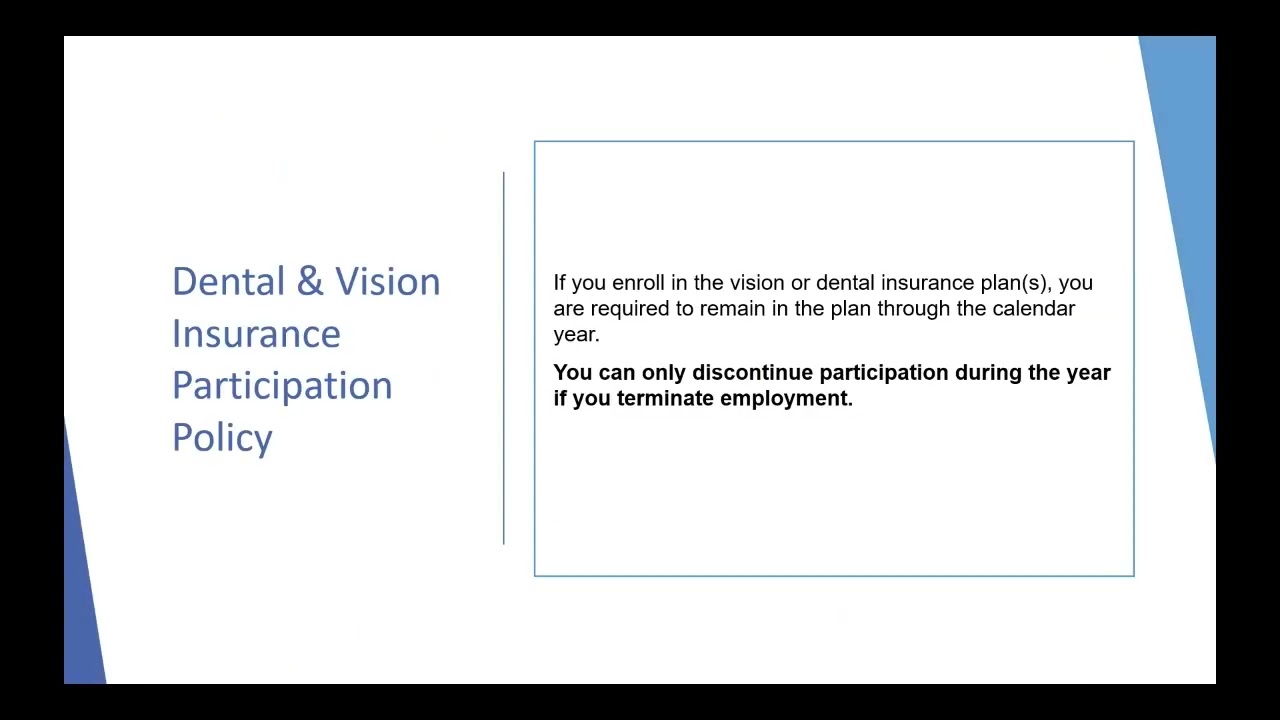 Dental & Vision Insurance Participation Policy

If you enroll in the vision or dental insurance plan(s), you are required to remain in the plan through the calendar year.

You can only discontinue participation during the year if you terminate employment.